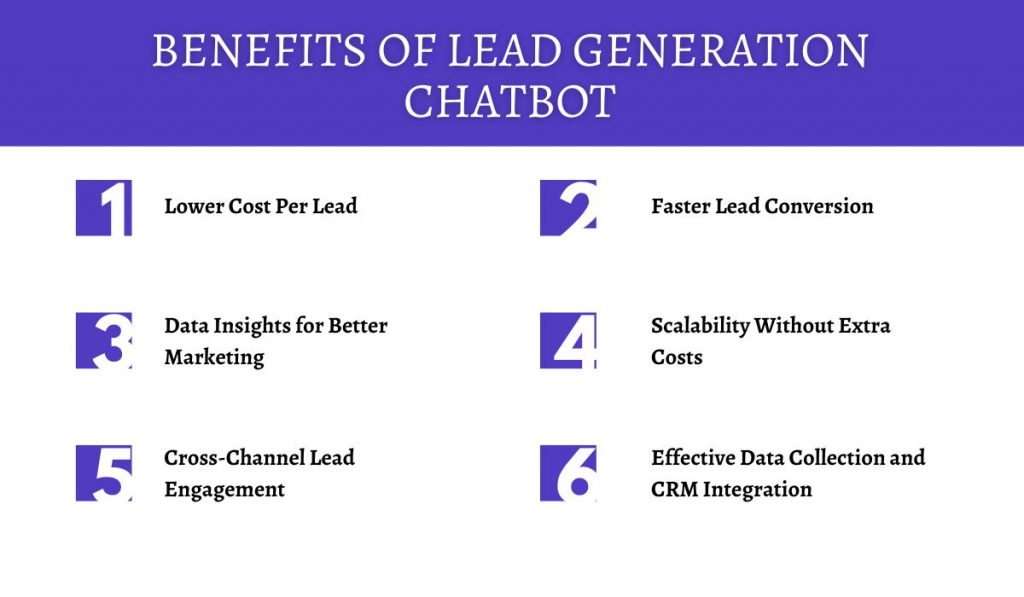 BENEFITS OF LEAD GENERATION CHATBOT

1 Lower Cost Per Lead

2 Faster Lead Conversion

3 Data Insights for Better Marketing

4 Scalability Without Extra Costs

5 Cross-Channel Lead Engagement

6 Effective Data Collection and CRM Integration